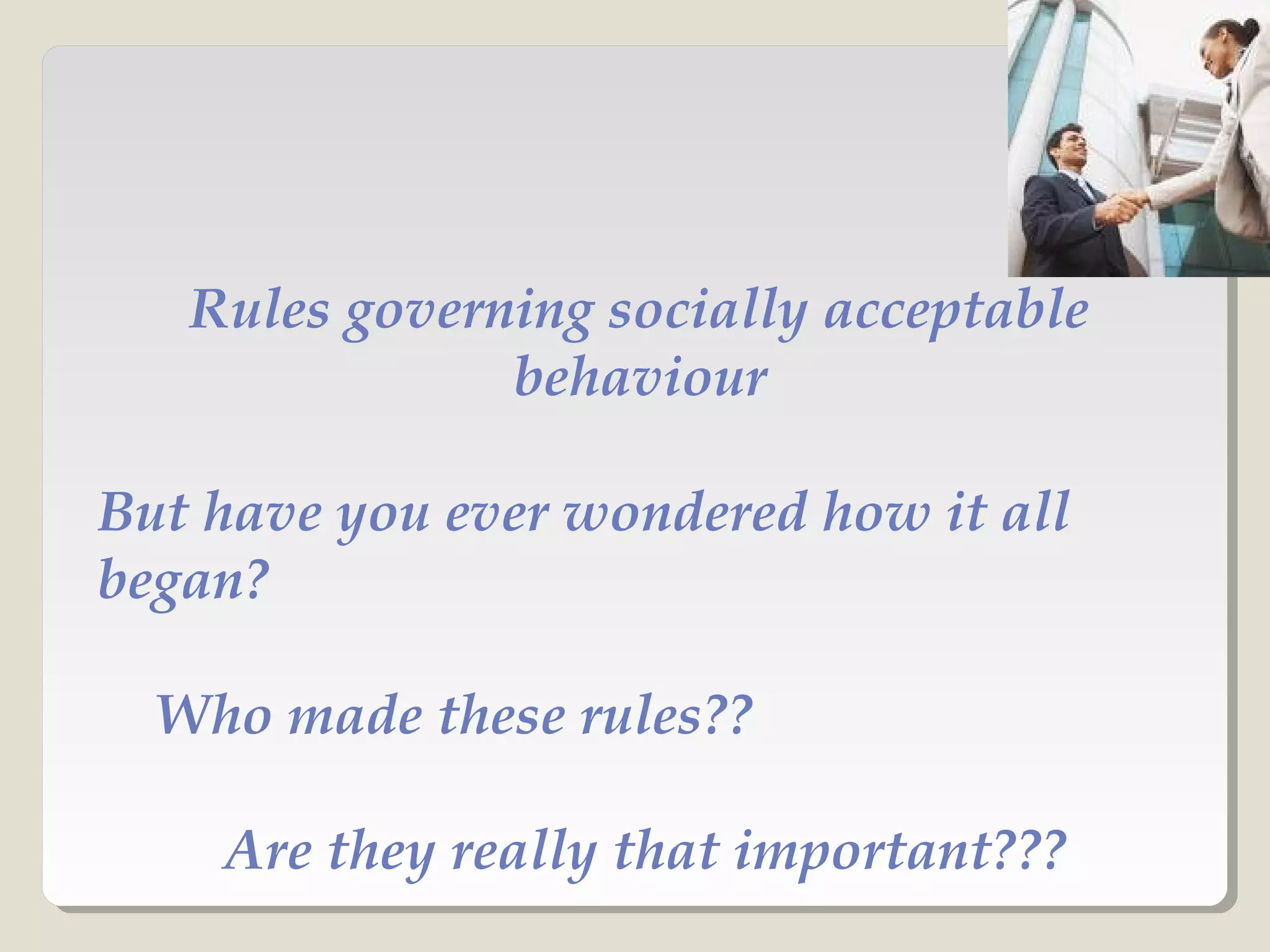 Rules governing socially acceptable behaviour

But have you ever wondered how it all began?

Who made these rules??

Are they really that important???